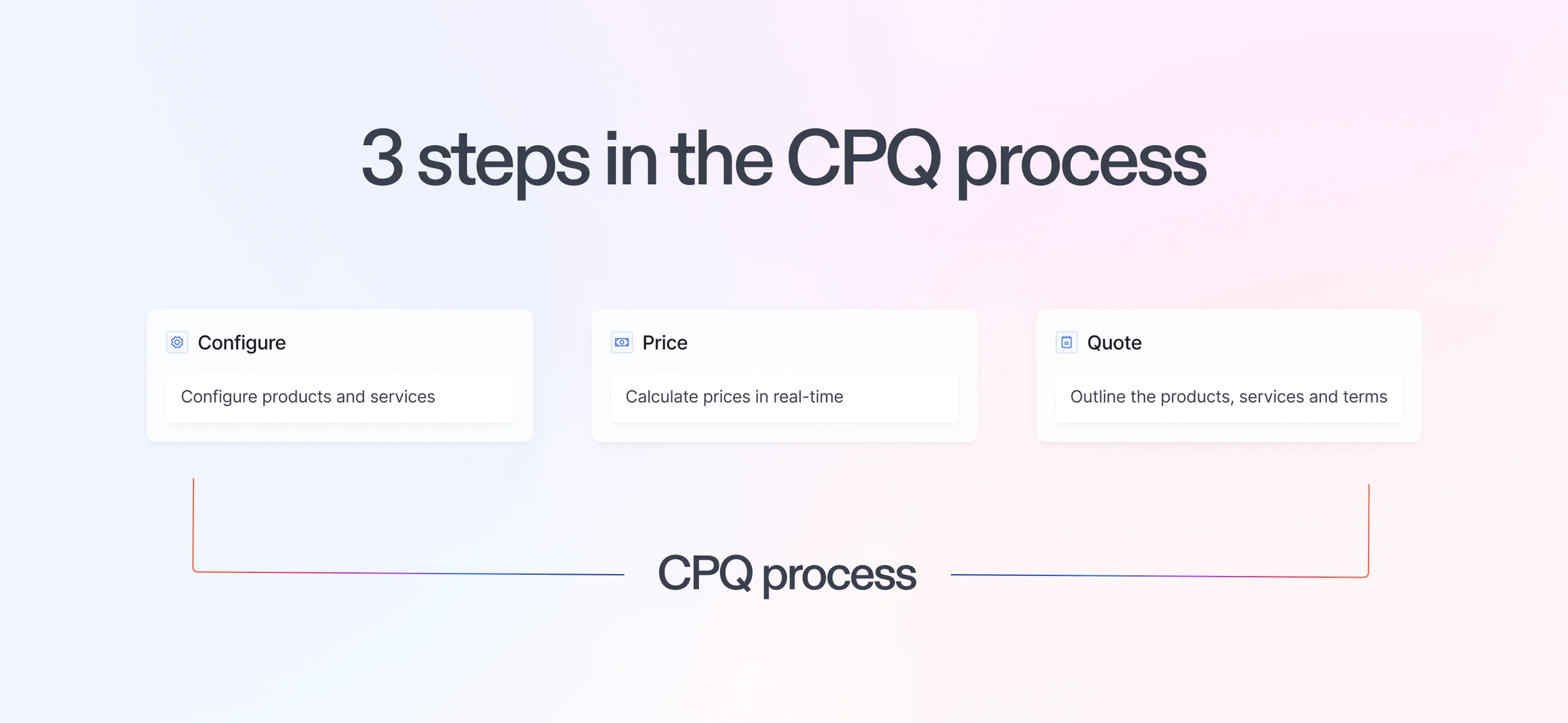 3 steps in the CPQ process

Configure

Configure products and services

Price

Calculate prices in real-time

Quote

Outline the products, services and terms

CPQ process